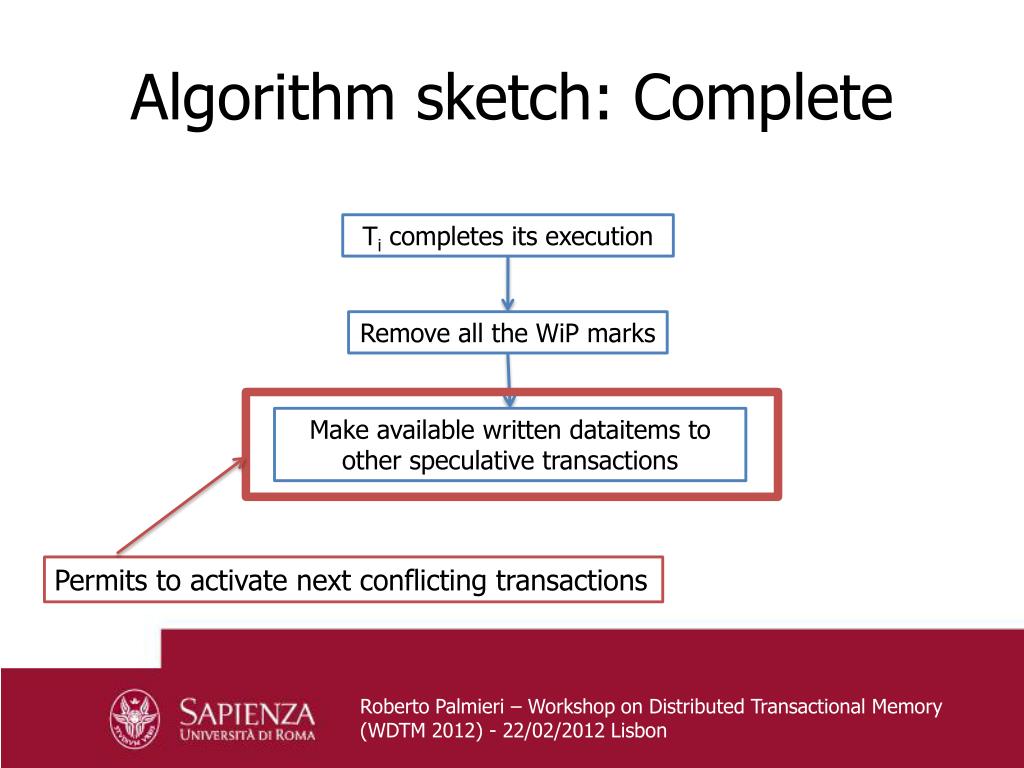 Algorithm sketch: Complete

$T_i$ completes its execution

Remove all the WiP marks

Make available written dataitems to other speculative transactions

Permits to activate next conflicting transactions

SAPIENZA
UNIVERSITÀ DI ROMA

Roberto Palmieri – Workshop on Distributed Transactional Memory (WDTM 2012) - 22/02/2012 Lisbon